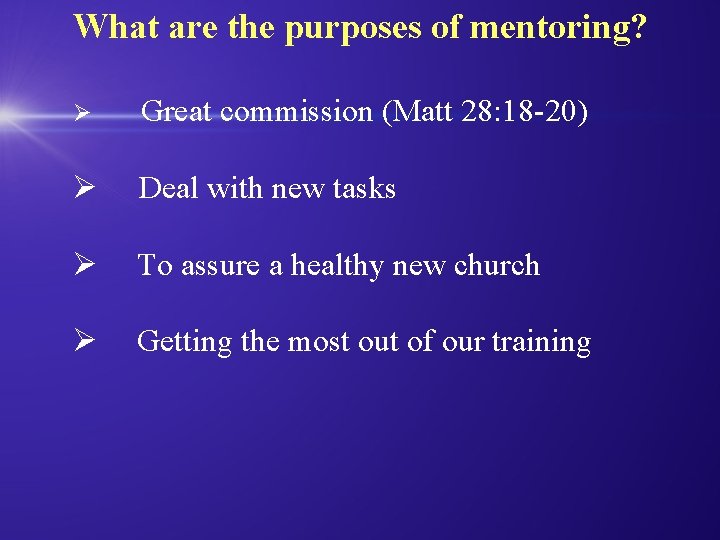 What are the purposes of mentoring?

➢ Great commission (Matt 28:18-20)

➢ Deal with new tasks

➢ To assure a healthy new church

➢ Getting the most out of our training